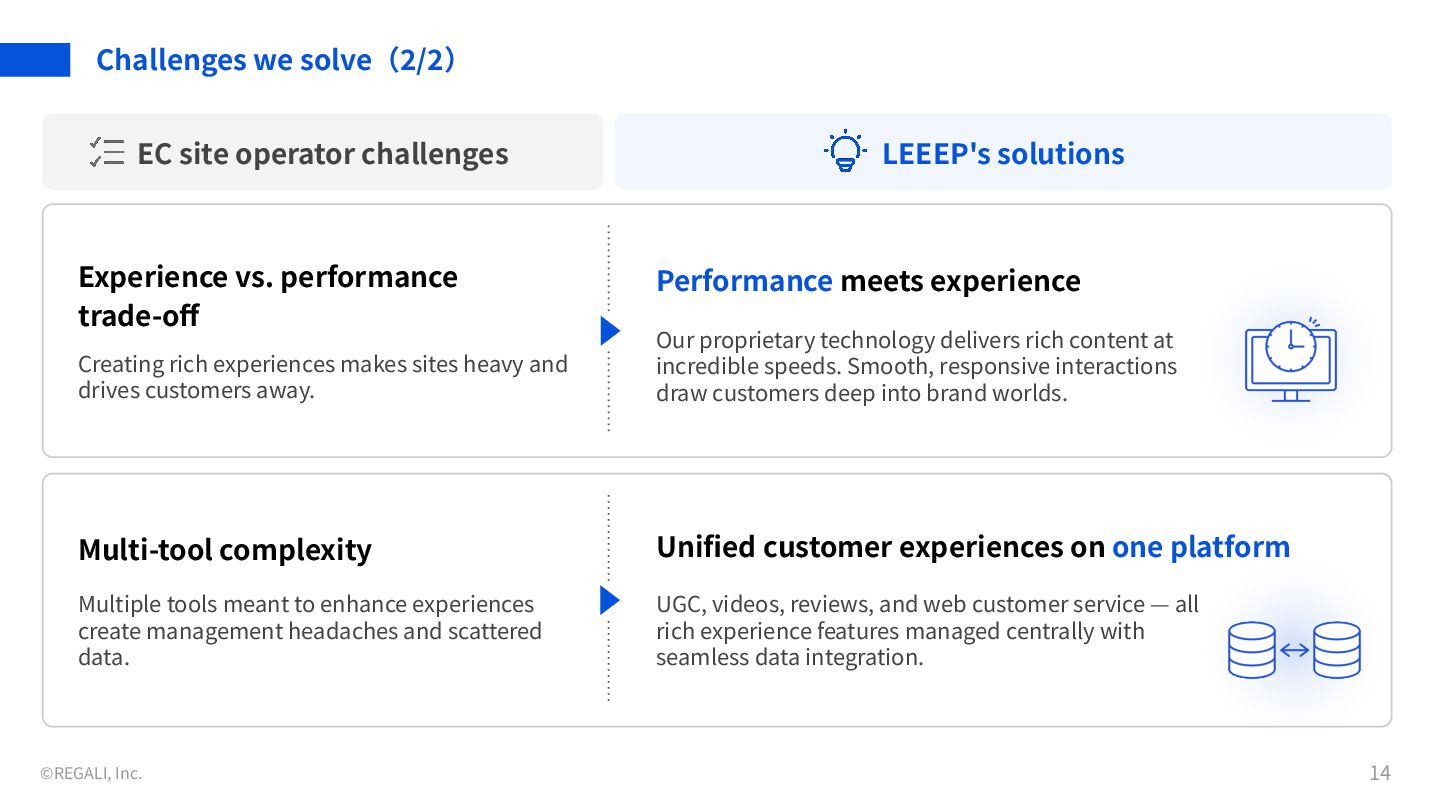 Challenges we solve（2/2）

EC site operator challenges

LEEEP's solutions

Experience vs. performance trade-off

Creating rich experiences makes sites heavy and drives customers away.

Performance meets experience

Our proprietary technology delivers rich content at incredible speeds. Smooth, responsive interactions draw customers deep into brand worlds.

Multi-tool complexity

Multiple tools meant to enhance experiences create management headaches and scattered data.

Unified customer experiences on one platform

UGC, videos, reviews, and web customer service — all rich experience features managed centrally with seamless data integration.

©REGALI, Inc.

14